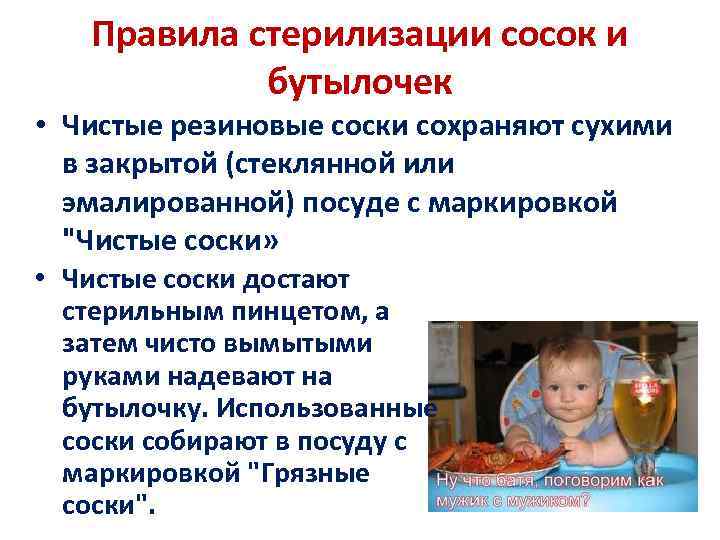 Правила стерилизации сосок и бутылочек

• Чистые резиновые соски сохраняют сухими в закрытой (стеклянной или эмалированной) посуде с маркировкой "Чистые соски»

• Чистые соски достают стерильным пинцетом, а затем чисто вымытыми руками надевают на бутылочку. Использованные соски собирают в посуду с маркировкой "Грязные соски".

Ну что батя, поговорим как мужик с мужиком?